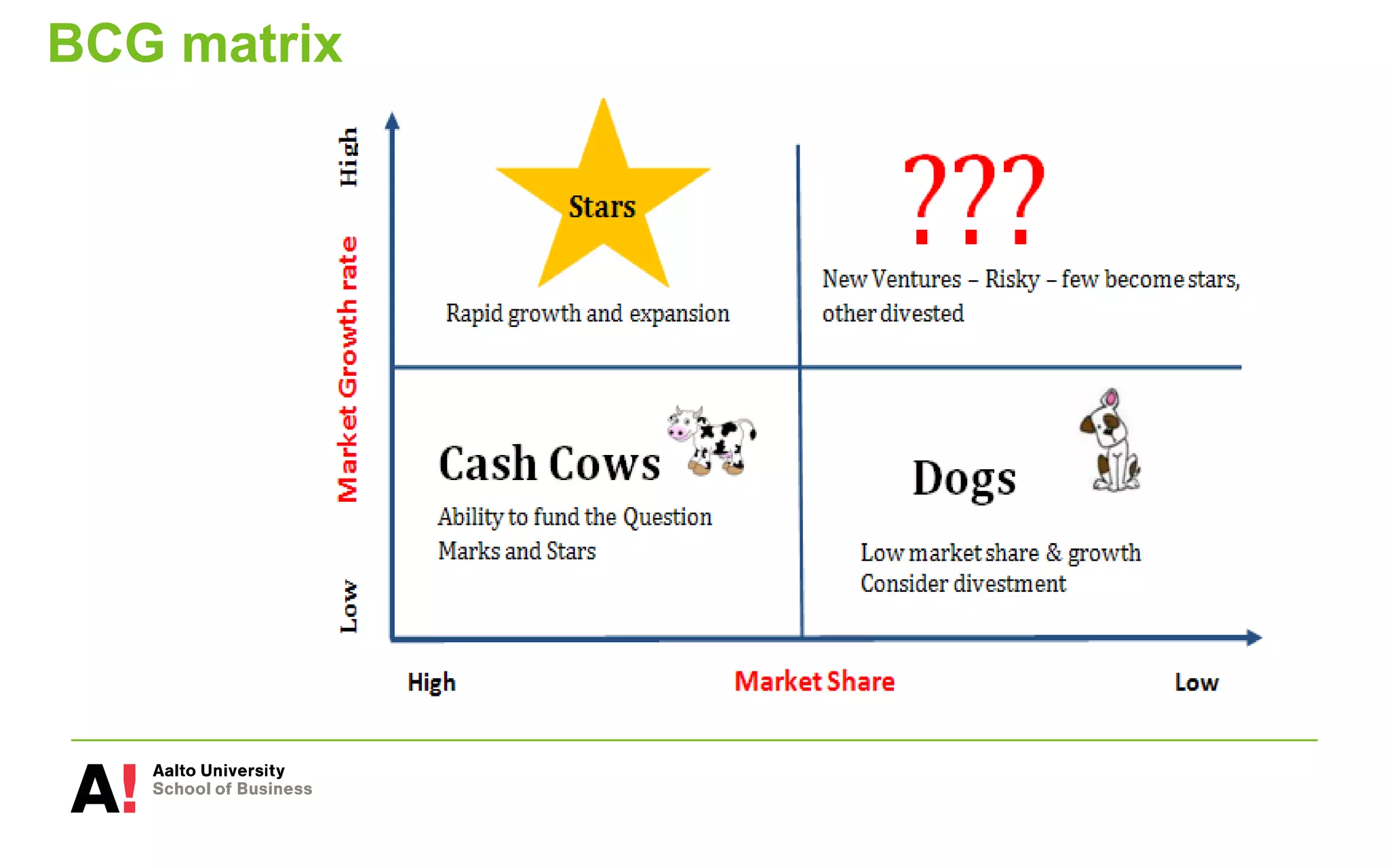 BCG matrix

High

Market Growth rate

Low

Stars

Rapid growth and expansion

???

New Ventures – Risky – few become stars, other divested

Cash Cows

Ability to fund the Question Marks and Stars

Dogs

Low market share & growth Consider divestment

High

Market Share

Low

A!

Aalto University
School of Business